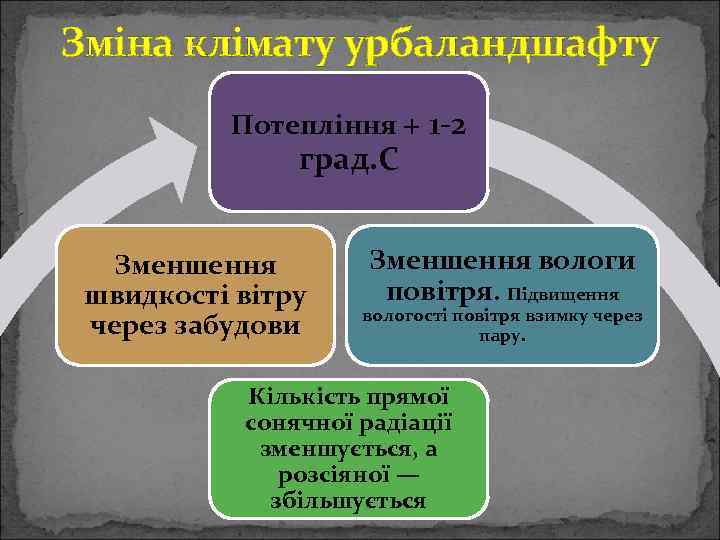 Зміна клімату урбаландшафту

Потепління + 1-2 град.С

Зменшення швидкості вітру через забудови

Зменшення вологи повітря. Підвищення вологості повітря взимку через пару.

Кількість прямої сонячної радіації зменшується, а розсіяної — збільшується